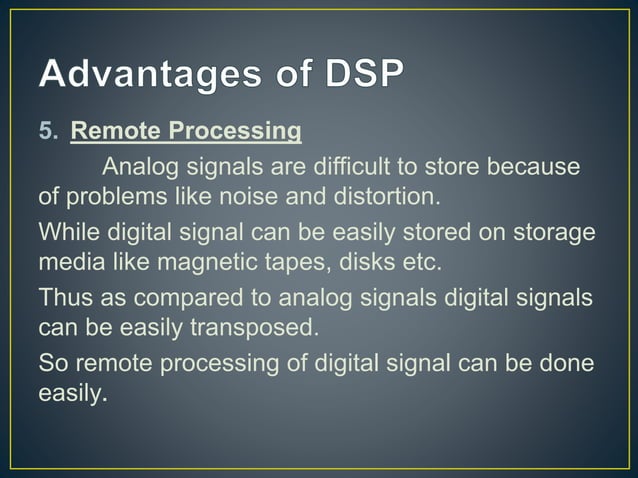 Advantages of DSP

5. Remote Processing

Analog signals are difficult to store because of problems like noise and distortion.

While digital signal can be easily stored on storage media like magnetic tapes, disks etc.

Thus as compared to analog signals digital signals can be easily transposed.

So remote processing of digital signal can be done easily.